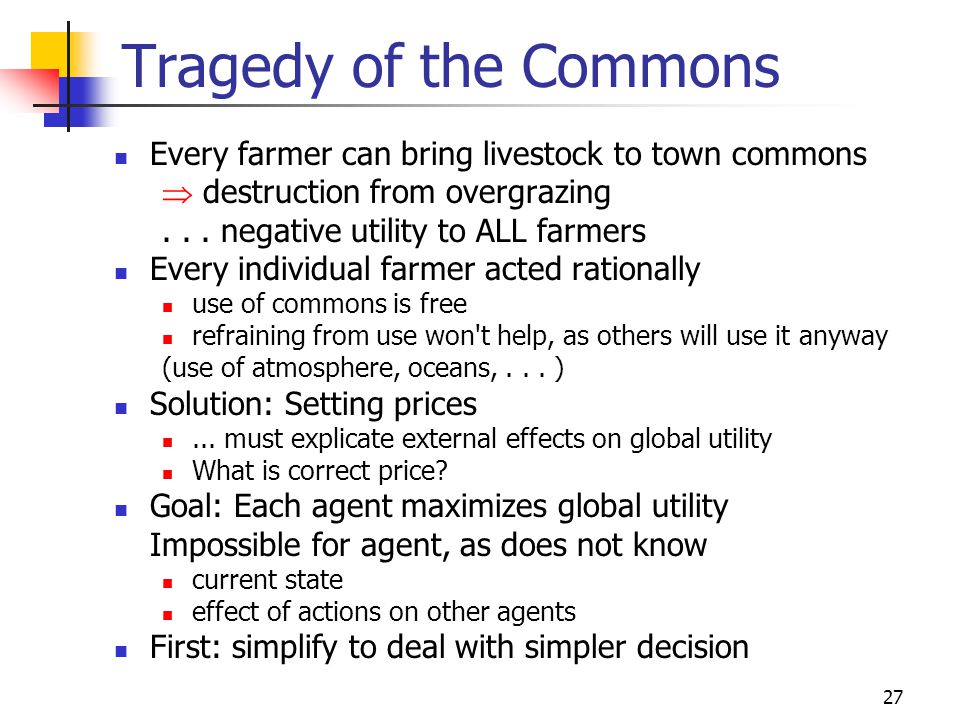 Tragedy of the Commons

- Every farmer can bring livestock to town commons
  $\Rightarrow$ destruction from overgrazing
  . . . negative utility to ALL farmers
- Every individual farmer acted rationally
  - use of commons is free
  - refraining from use won't help, as others will use it anyway
  (use of atmosphere, oceans, . . . )
- Solution: Setting prices
  - ... must explicate external effects on global utility
  - What is correct price?
- Goal: Each agent maximizes global utility
  Impossible for agent, as does not know
  - current state
  - effect of actions on other agents
- First: simplify to deal with simpler decision

27